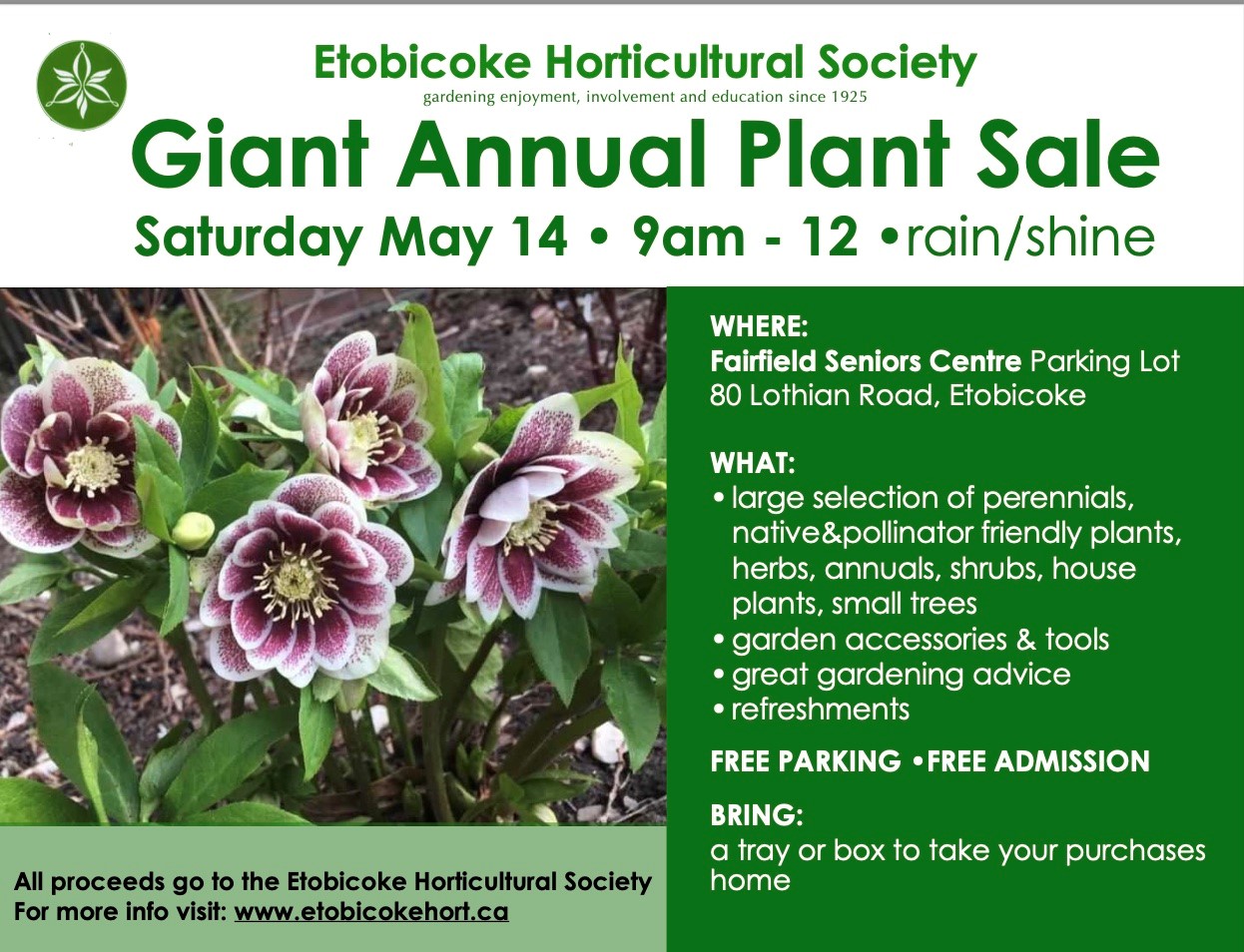 Etobicoke Horticultural Society
gardening enjoyment, involvement and education since 1925

Giant Annual Plant Sale
Saturday May 14 • 9am - 12 •rain/shine

WHERE:
Fairfield Seniors Centre Parking Lot
80 Lothian Road, Etobicoke

WHAT:
• large selection of perennials, native&pollinator friendly plants, herbs, annuals, shrubs, house plants, small trees
• garden accessories & tools
• great gardening advice
• refreshments

FREE PARKING •FREE ADMISSION

BRING:
a tray or box to take your purchases home

All proceeds go to the Etobicoke Horticultural Society
For more info visit: www.etobicokehort.ca